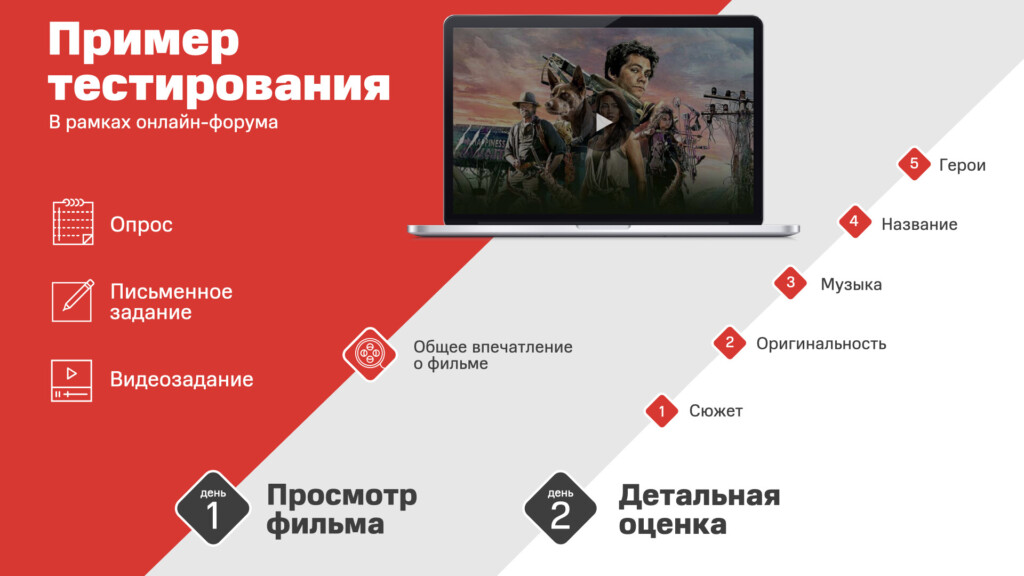 Пример тестирования

В рамках онлайн-форума

Опрос

Письменное задание

Видеозадание

Общее впечатление о фильме

5 Герои

4 Название

3 Музыка

2 Оригинальность

1 Сюжет

день 1 Просмотр фильма

день 2 Детальная оценка